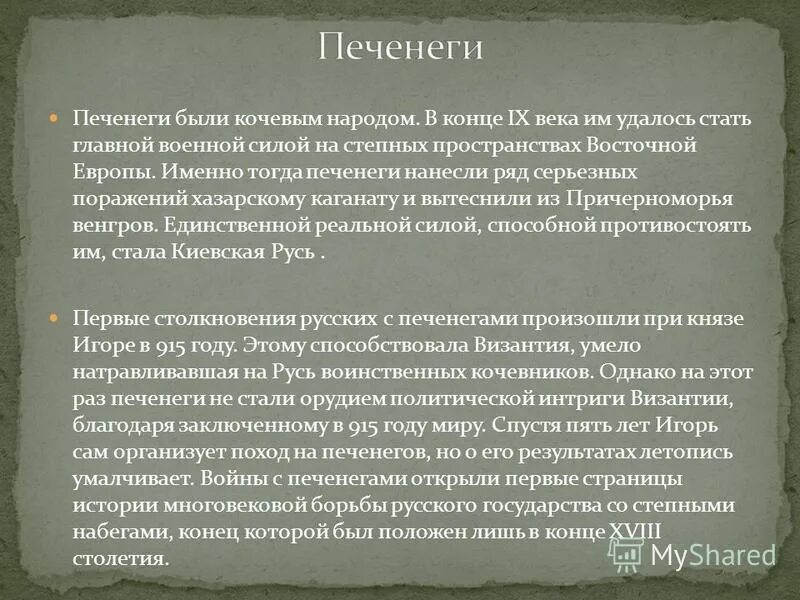 Печенеги

Печенеги были кочевым народом. В конце IX века им удалось стать главной военной силой на степных пространствах Восточной Европы. Именно тогда печенеги нанесли ряд серьезных поражений хазарскому каганату и вытеснили из Причерноморья венгров. Единственной реальной силой, способной противостоять им, стала Киевская Русь .

Первые столкновения русских с печенегами произошли при князе Игоре в 915 году. Этому способствовала Византия, умело натравливавшая на Русь воинственных кочевников. Однако на этот раз печенеги не стали орудием политической интриги Византии, благодаря заключенному в 915 году миру. Спустя пять лет Игорь сам организует поход на печенегов, но о его результатах летопись умалчивает. Войны с печенегами открыли первые страницы истории многовековой борьбы русского государства со степными набегами, конец которой был положен лишь в конце XVIII столетия.

MyShared